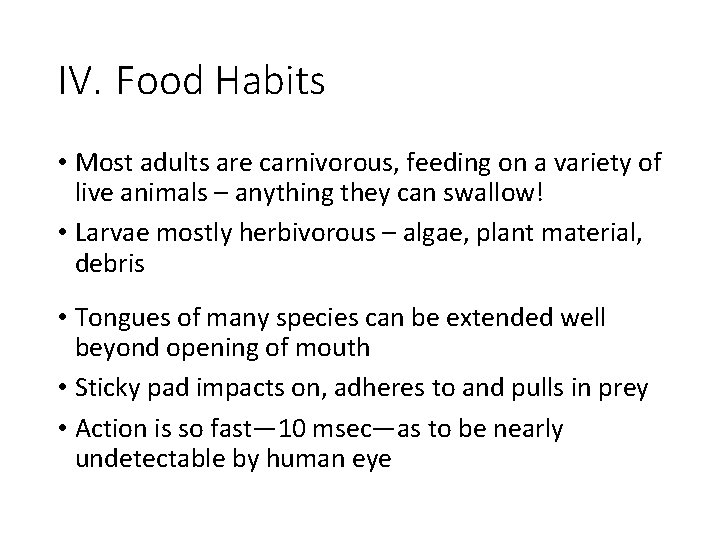 IV. Food Habits

• Most adults are carnivorous, feeding on a variety of live animals – anything they can swallow!

• Larvae mostly herbivorous – algae, plant material, debris

• Tongues of many species can be extended well beyond opening of mouth

• Sticky pad impacts on, adheres to and pulls in prey

• Action is so fast—10 msec—as to be nearly undetectable by human eye